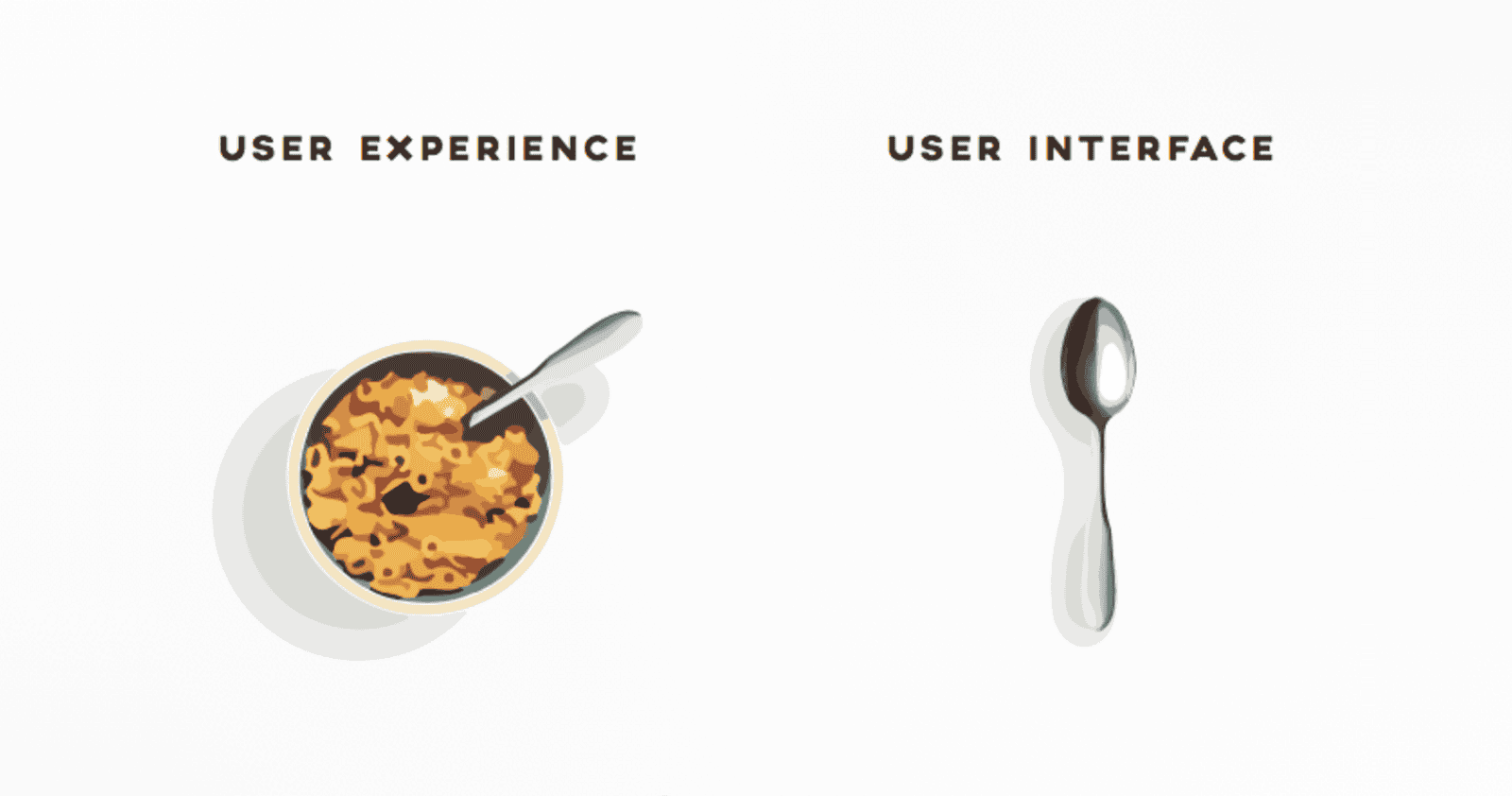 USER EXPERIENCE

USER INTERFACE